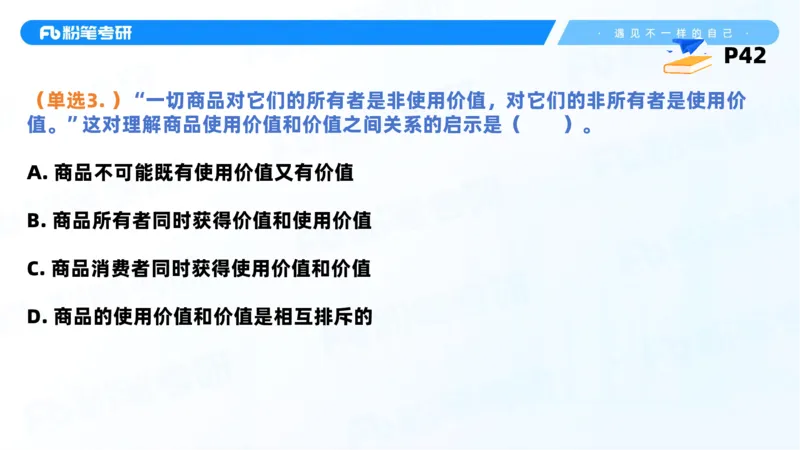 Fb 粉笔考研

· 遇见不一样的自己 ·

P42

（单选3.）“一切商品对它们的所有者是非使用价值，对它们的非所有者是使用价值。”这对理解商品使用价值和价值之间关系的启示是（ ）。

A. 商品不可能既有使用价值又有价值

B. 商品所有者同时获得价值和使用价值

C. 商品消费者同时获得使用价值和价值

D. 商品的使用价值和价值是相互排斥的